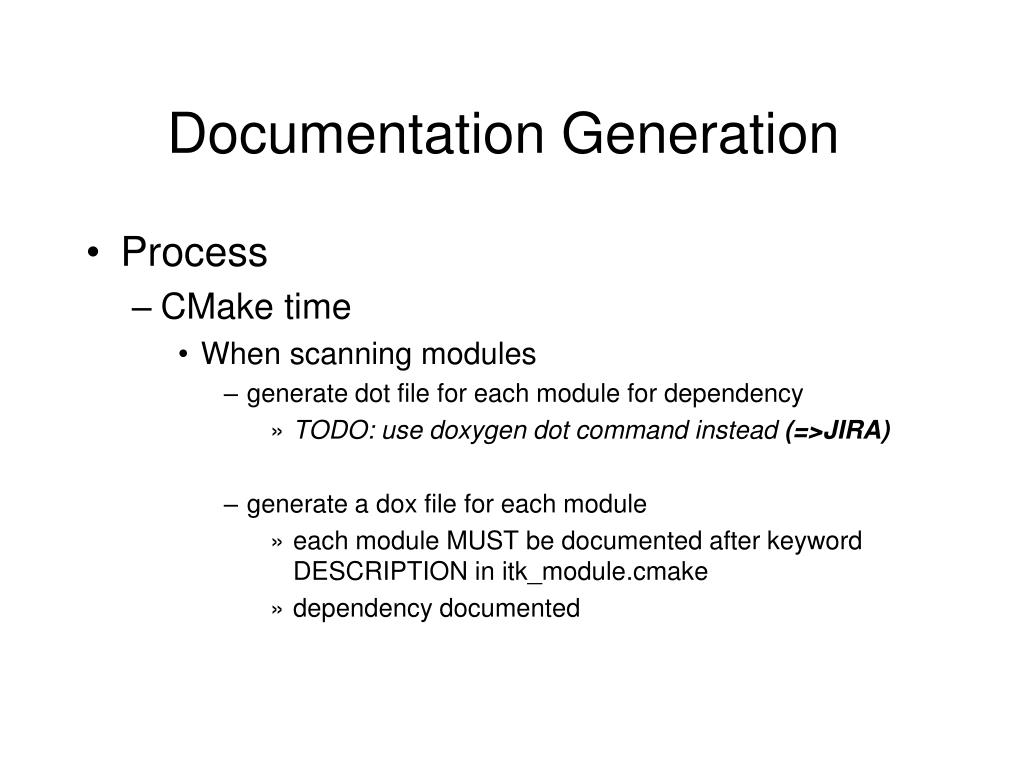 Documentation Generation

• Process
– CMake time
• When scanning modules
– generate dot file for each module for dependency
» TODO: use doxygen dot command instead (=>JIRA)

– generate a dox file for each module
» each module MUST be documented after keyword DESCRIPTION in itk_module.cmake
» dependency documented